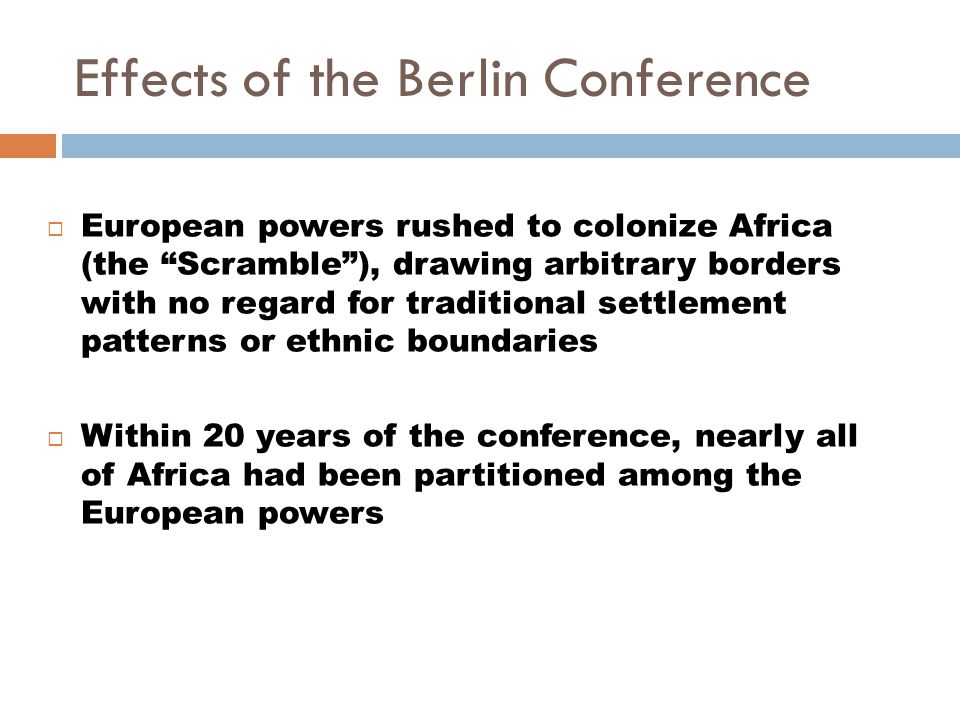 Effects of the Berlin Conference

European powers rushed to colonize Africa (the “Scramble”), drawing arbitrary borders with no regard for traditional settlement patterns or ethnic boundaries

Within 20 years of the conference, nearly all of Africa had been partitioned among the European powers